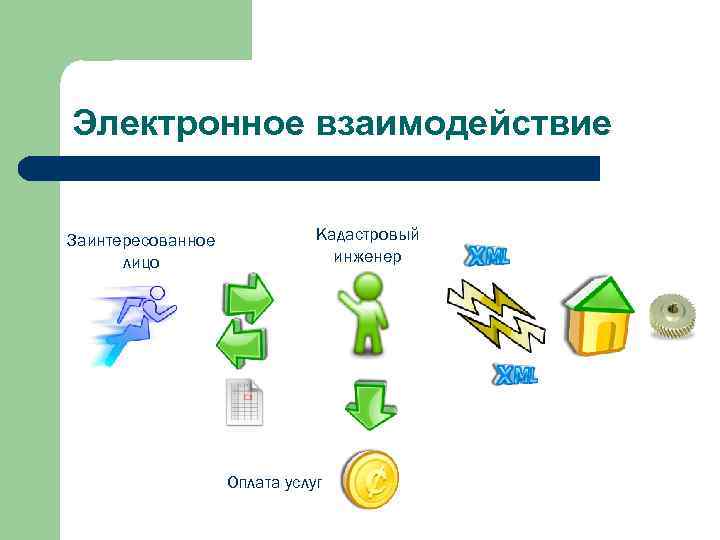 Электронное взаимодействие

Заинтересованное лицо

Кадастровый инженер

XML

XML

Оплата услуг